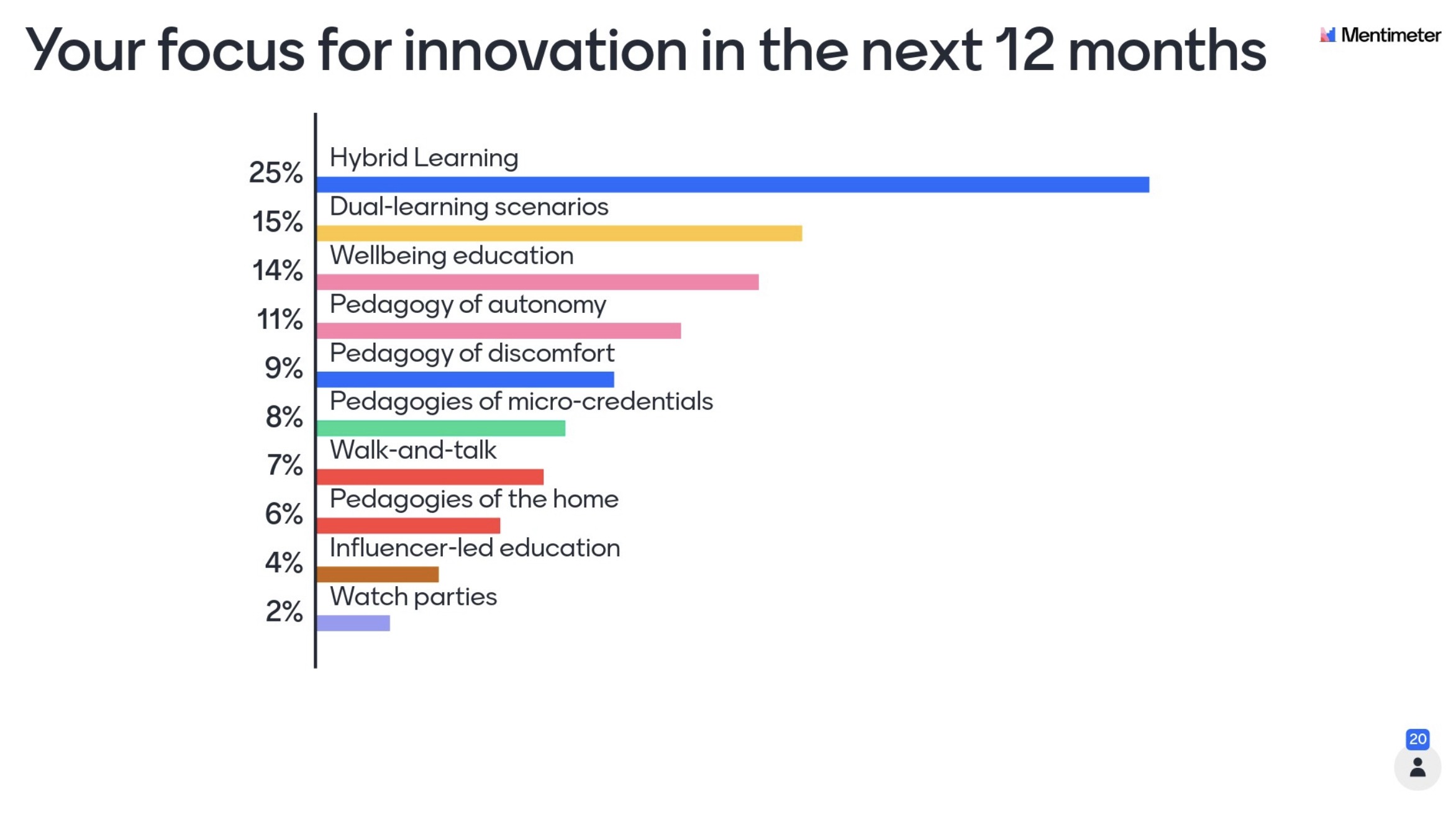 Your focus for innovation in the next 12 months

Mentimeter

25% Hybrid Learning
15% Dual-learning scenarios
14% Wellbeing education
11% Pedagogy of autonomy
9% Pedagogy of discomfort
8% Pedagogies of micro-credentials
7% Walk-and-talk
6% Pedagogies of the home
4% Influencer-led education
2% Watch parties

20